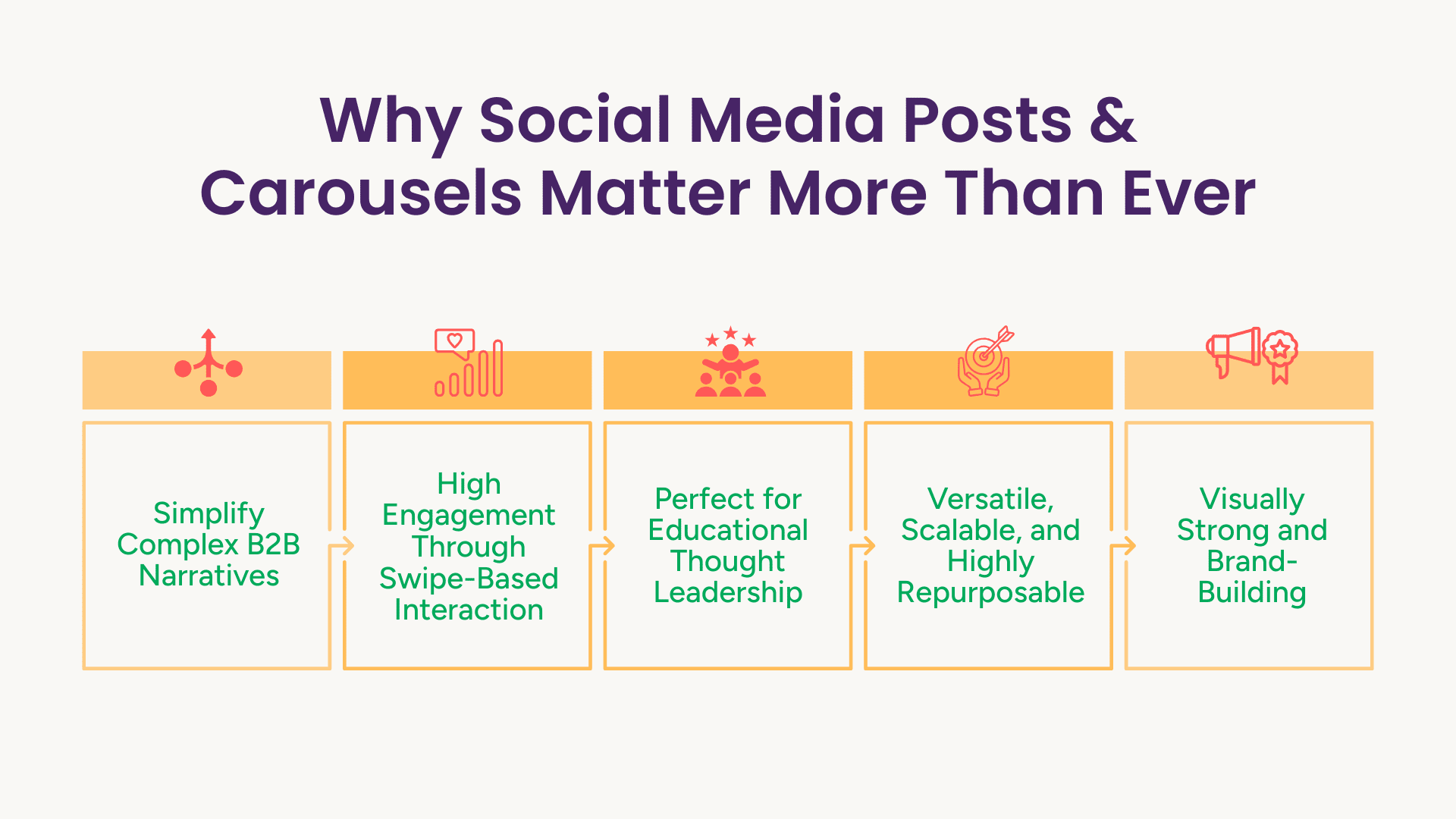 Why Social Media Posts & Carousels Matter More Than Ever

Simplify Complex B2B Narratives

High Engagement Through Swipe-Based Interaction

Perfect for Educational Thought Leadership

Versatile, Scalable, and Highly Repurposable

Visually Strong and Brand-Building